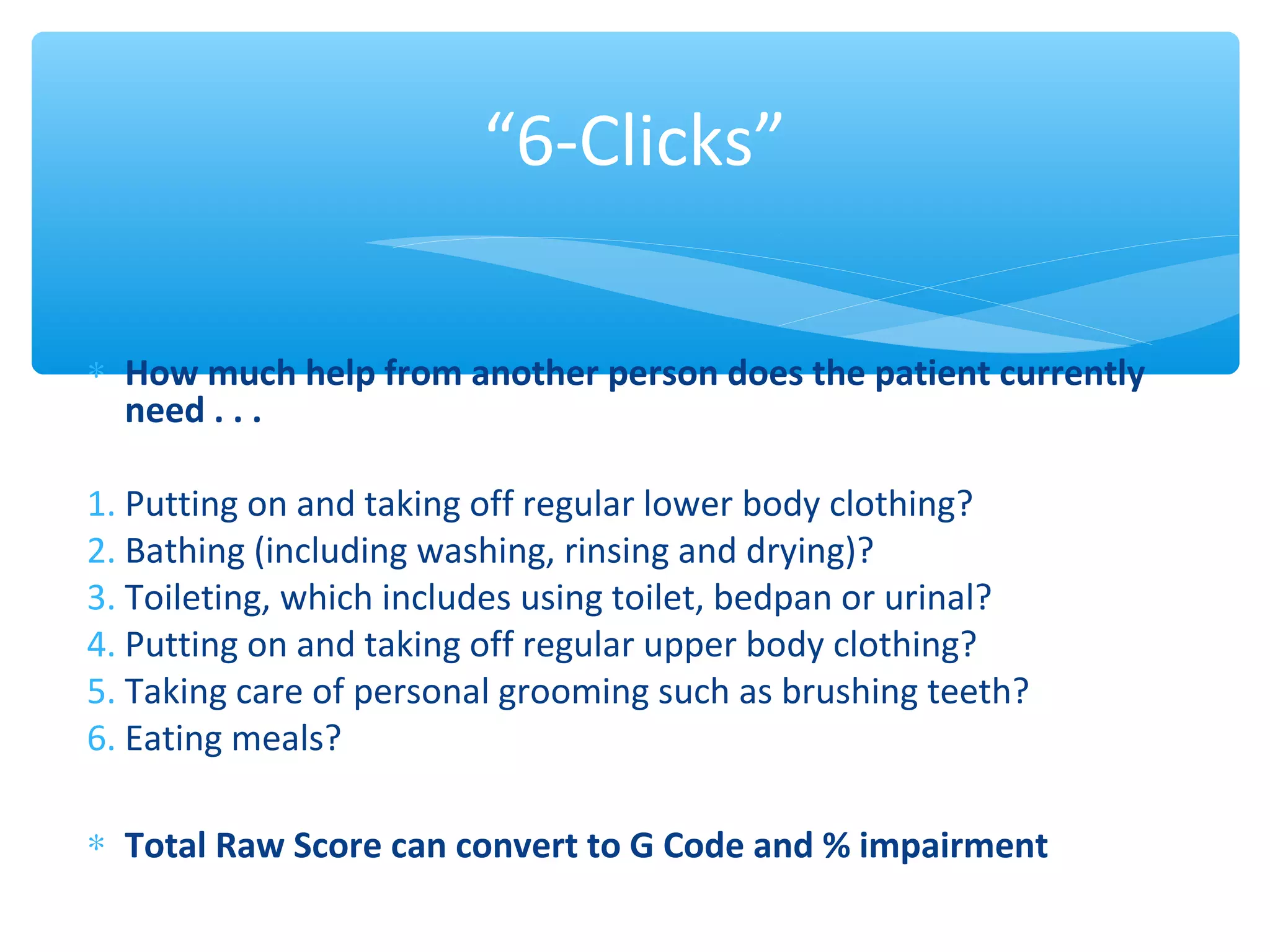 “6-Clicks”

* How much help from another person does the patient currently need . . .

1. Putting on and taking off regular lower body clothing?
2. Bathing (including washing, rinsing and drying)?
3. Toileting, which includes using toilet, bedpan or urinal?
4. Putting on and taking off regular upper body clothing?
5. Taking care of personal grooming such as brushing teeth?
6. Eating meals?

* Total Raw Score can convert to G Code and % impairment